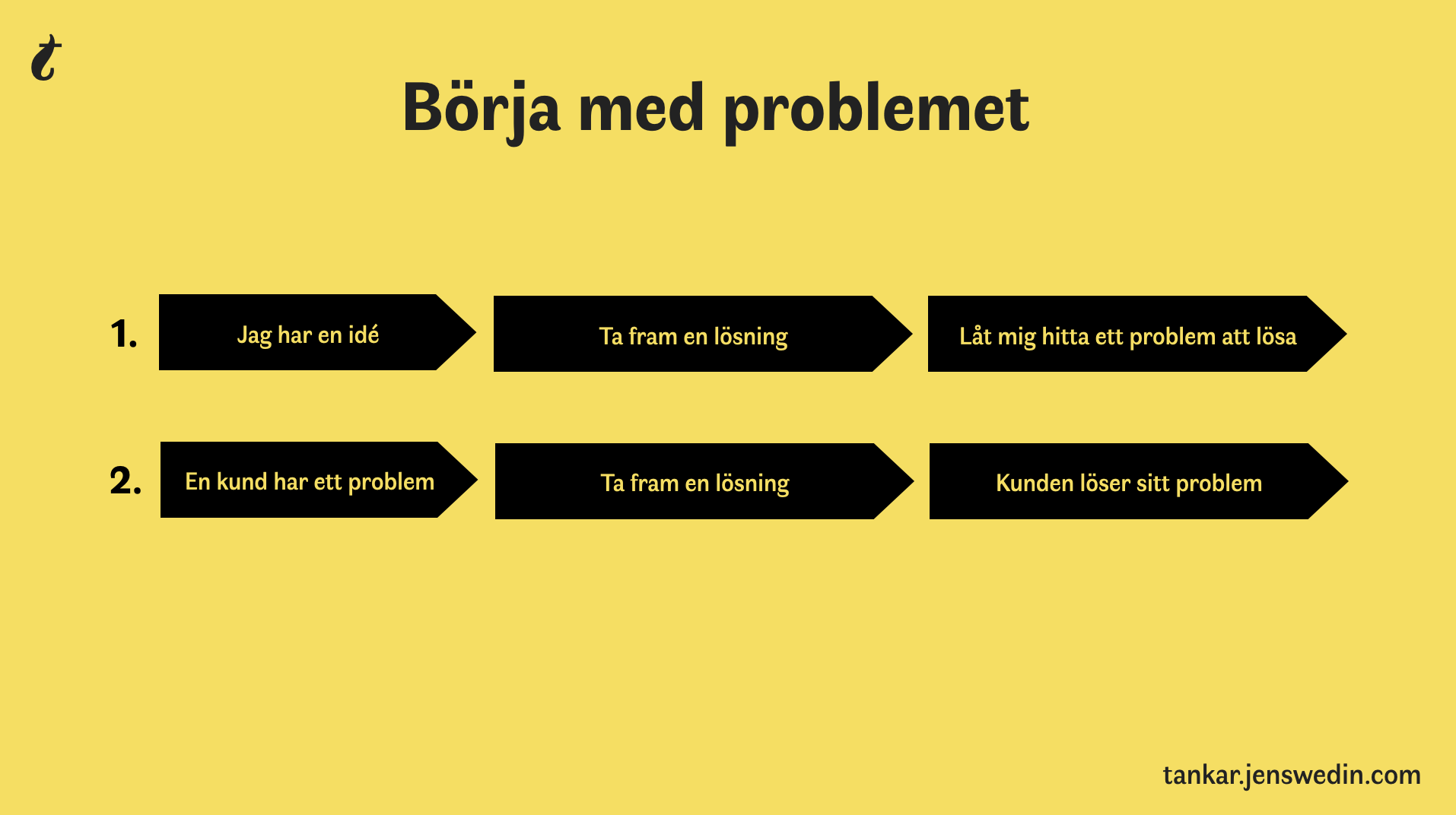 t

Börja med problemet

1. Jag har en idé
Ta fram en lösning
Låt mig hitta ett problem att lösa

2. En kund har ett problem
Ta fram en lösning
Kunden löser sitt problem

tankar.jenswedin.com